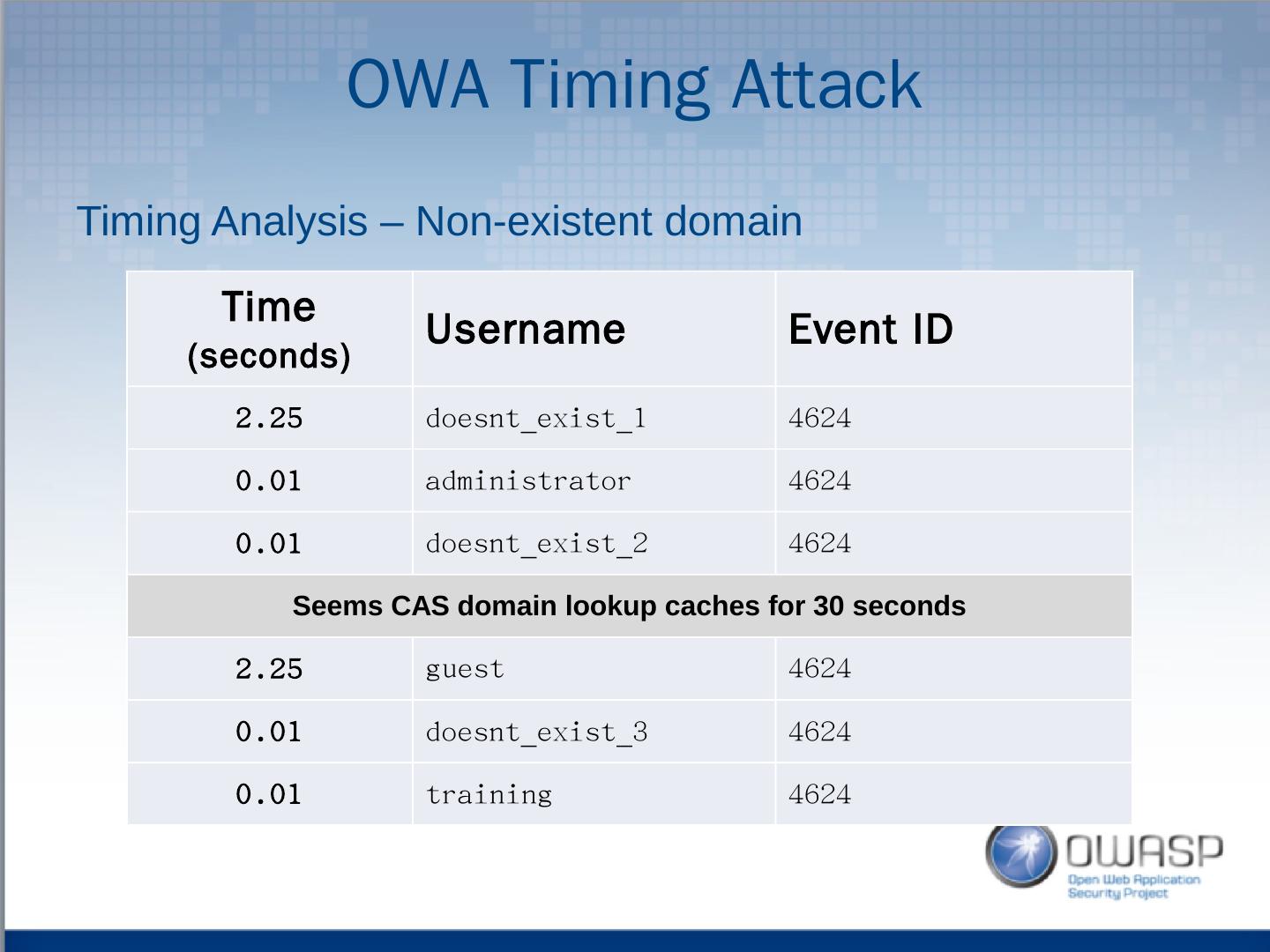 OWA Timing Attack

Timing Analysis – Non-existent domain

| Time (seconds) | Username | Event ID |
|---|---|---|
| 2.25 | doesnt_exist_1 | 4624 |
| 0.01 | administrator | 4624 |
| 0.01 | doesnt_exist_2 | 4624 |
| Seems CAS domain lookup caches for 30 seconds | | |
| 2.25 | guest | 4624 |
| 0.01 | doesnt_exist_3 | 4624 |
| 0.01 | training | 4624 |

OWASP
Open Web Application Security Project